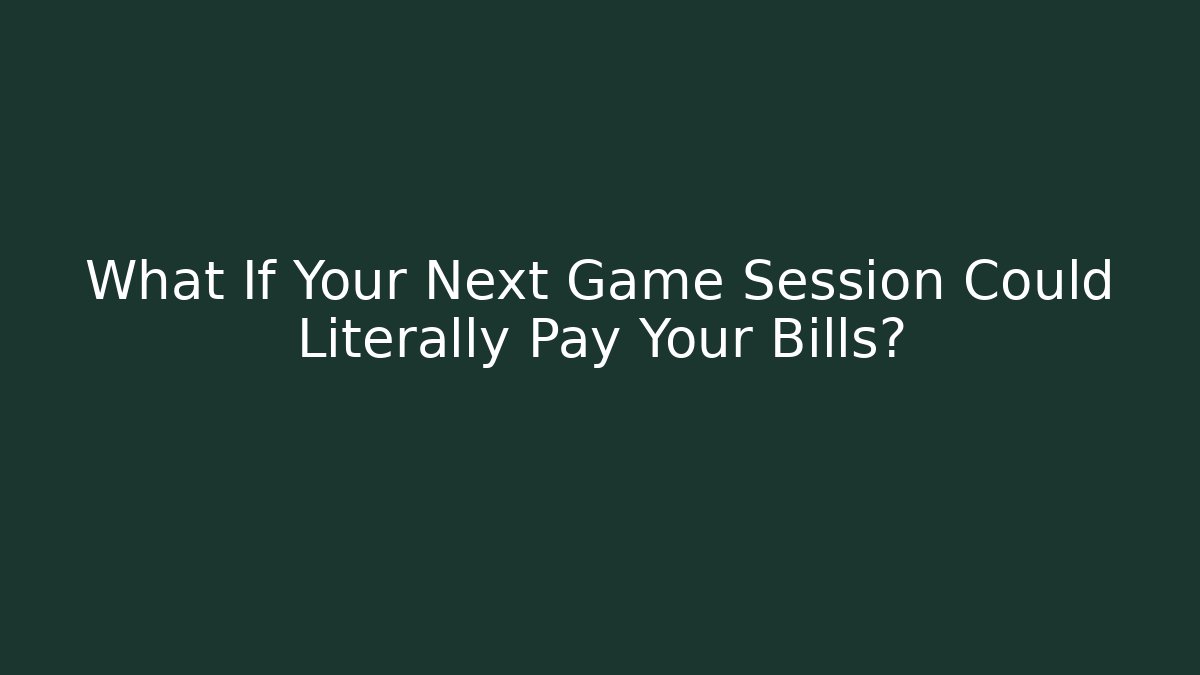 What If Your Next Game Session Could Literally Pay Your Bills?